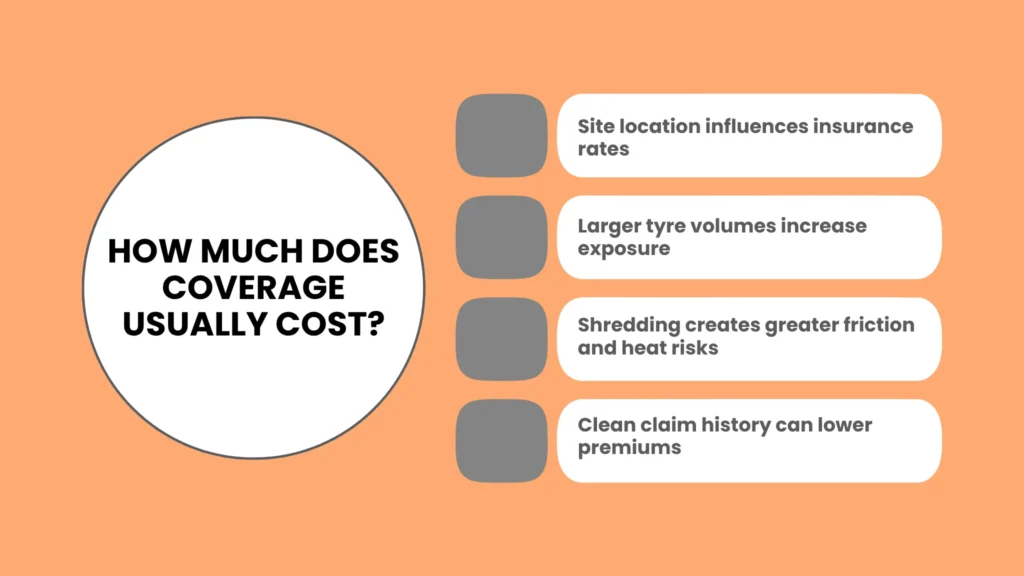 HOW MUCH DOES COVERAGE USUALLY COST?

Site location influences insurance rates

Larger tyre volumes increase exposure

Shredding creates greater friction and heat risks

Clean claim history can lower premiums